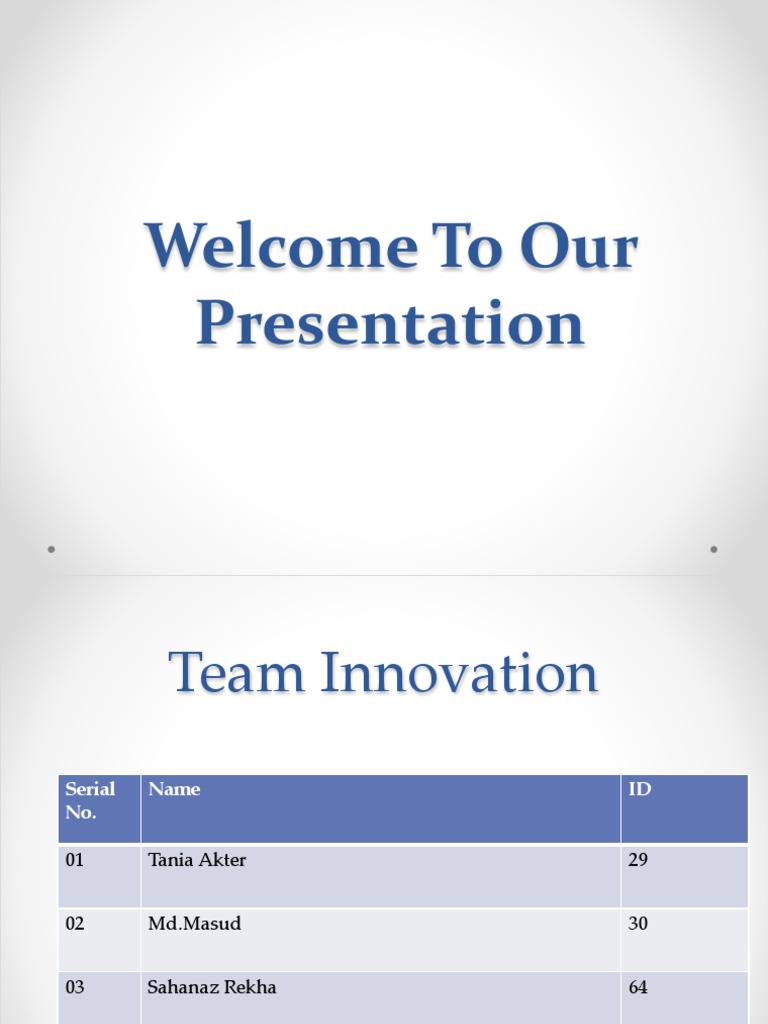 Welcome To Our Presentation

Team Innovation

| Serial No. | Name | ID |
|---|---|---|
| 01 | Tania Akter | 29 |
| 02 | Md.Masud | 30 |
| 03 | Sahanaz Rekha | 64 |